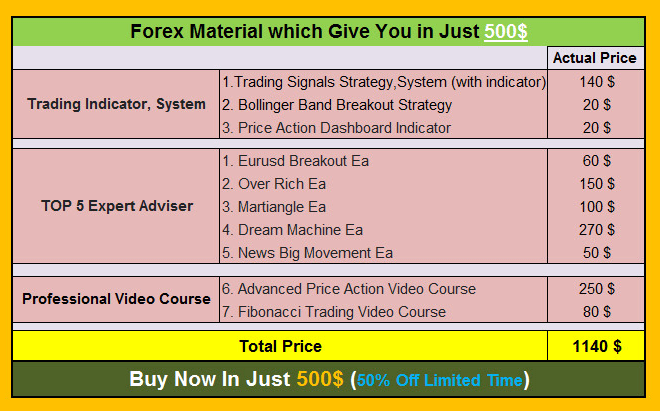 Forex Material which Give You in Just 500$

| | | Actual Price |
|---|---|---|
| Trading Indicator, System | 1.Trading Signals Strategy,System (with indicator) | 140 $ |
| | 2. Bollinger Band Breakout Strategy | 20 $ |
| | 3. Price Action Dashboard Indicator | 20 $ |
| TOP 5 Expert Adviser | 1. Eurusd Breakout Ea | 60 $ |
| | 2. Over Rich Ea | 150 $ |
| | 3. Martiangle Ea | 100 $ |
| | 4. Dream Machine Ea | 270 $ |
| | 5. News Big Movement Ea | 50 $ |
| Professional Video Course | 6. Advanced Price Action Video Course | 250 $ |
| | 7. Fibonacci Trading Video Course | 80 $ |
| Total Price | | 1140 $ |

Buy Now In Just 500$ (50% Off Limited Time)